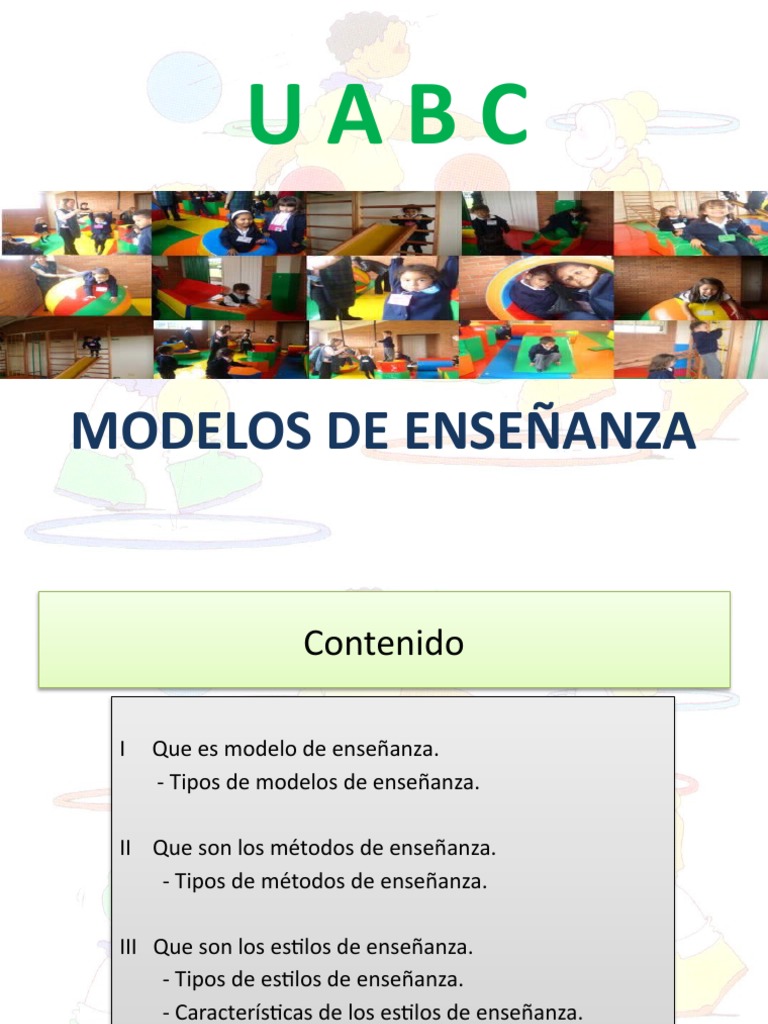 U A B C

MODELOS DE ENSEÑANZA

Contenido

I Que es modelo de enseñanza.
- Tipos de modelos de enseñanza.

II Que son los métodos de enseñanza.
- Tipos de métodos de enseñanza.

III Que son los estilos de enseñanza.
- Tipos de estilos de enseñanza.
- Características de los estilos de enseñanza.